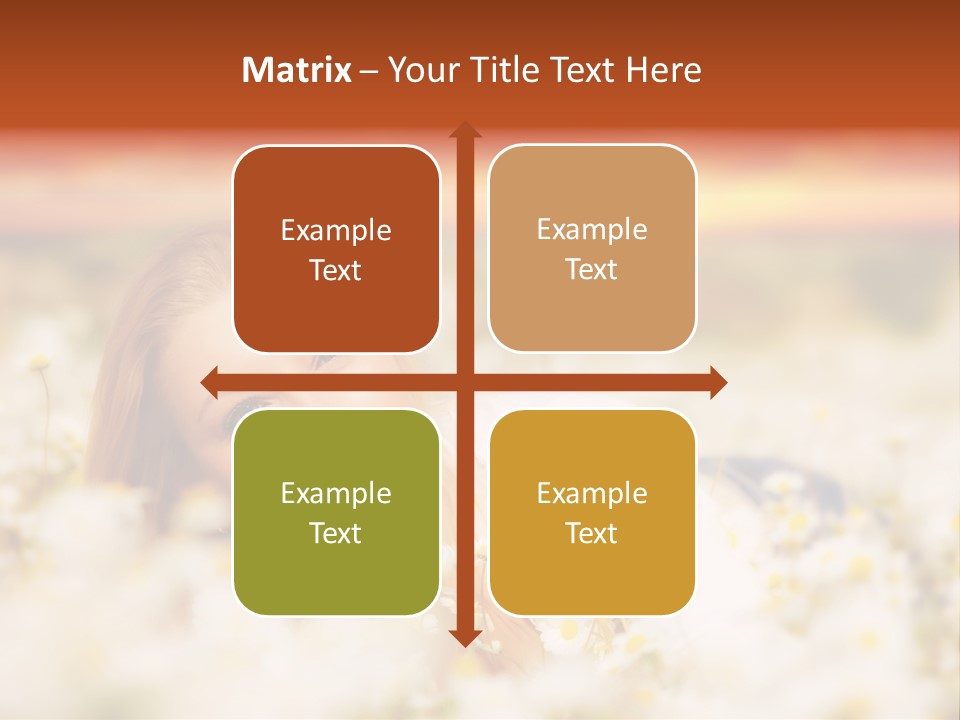 Matrix – Your Title Text Here

Example Text

Example Text

Example Text

Example Text